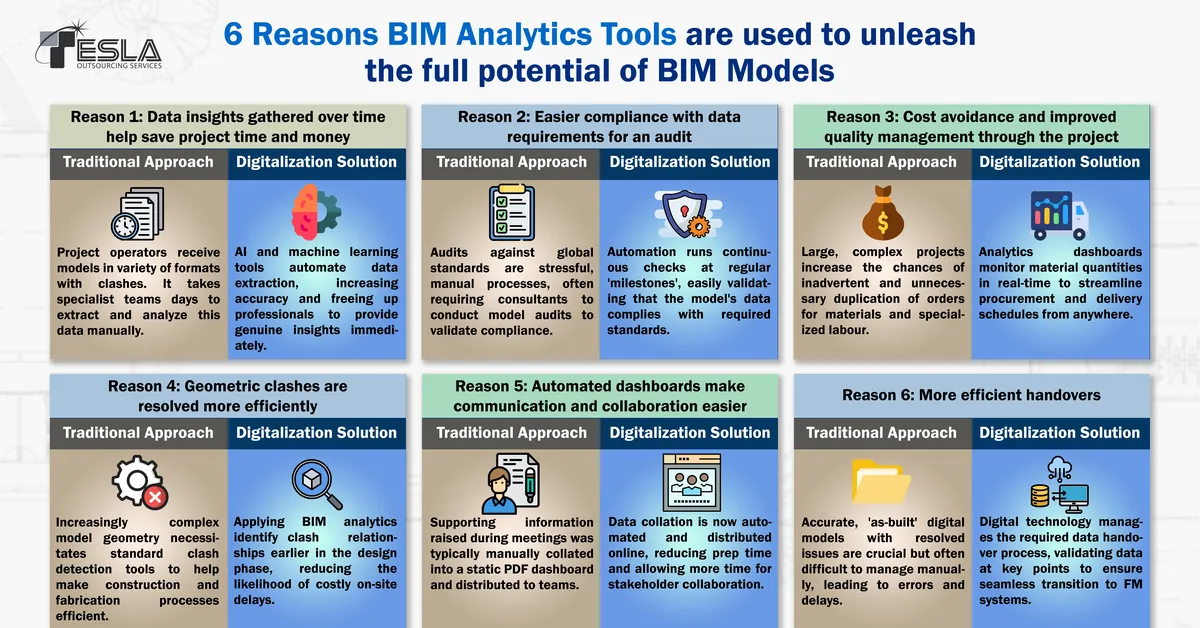 TESLA
OUTSOURCING SERVICES

6 Reasons BIM Analytics Tools are used to unleash the full potential of BIM Models

Reason 1: Data insights gathered over time help save project time and money

Traditional Approach

Project operators receive models in variety of formats with clashes. It takes specialist teams days to extract and analyze this data manually.

Digitalization Solution

AI and machine learning tools automate data extraction, increasing accuracy and freeing up professionals to provide genuine insights immediately.

Reason 2: Easier compliance with data requirements for an audit

Traditional Approach

Audits against global standards are stressful, manual processes, often requiring consultants to conduct model audits to validate compliance.

Digitalization Solution

Automation runs continuous checks at regular 'milestones', easily validating that the model's data complies with required standards.

Reason 3: Cost avoidance and improved quality management through the project

Traditional Approach

Large, complex projects increase the chances of inadvertent and unnecessary duplication of orders for materials and specialized labour.

Digitalization Solution

Analytics dashboards monitor material quantities in real-time to streamline procurement and delivery schedules from anywhere.

Reason 4: Geometric clashes are resolved more efficiently

Traditional Approach

Increasingly complex model geometry necessitates standard clash detection tools to help make construction and fabrication processes efficient.

Digitalization Solution

Applying BIM analytics identify clash relationships earlier in the design phase, reducing the likelihood of costly on-site delays.

Reason 5: Automated dashboards make communication and collaboration easier

Traditional Approach

Supporting information raised during meetings was typically manually collated into a static PDF dashboard and distributed to teams.

Digitalization Solution

Data collation is now automated and distributed online, reducing prep time and allowing more time for stakeholder collaboration.

Reason 6: More efficient handovers

Traditional Approach

Accurate, 'as-built' digital models with resolved issues are crucial but often difficult to manage manually, leading to errors and delays.

Digitalization Solution

Digital technology manages the required data handover process, validating data at key points to ensure seamless transition to FM systems.